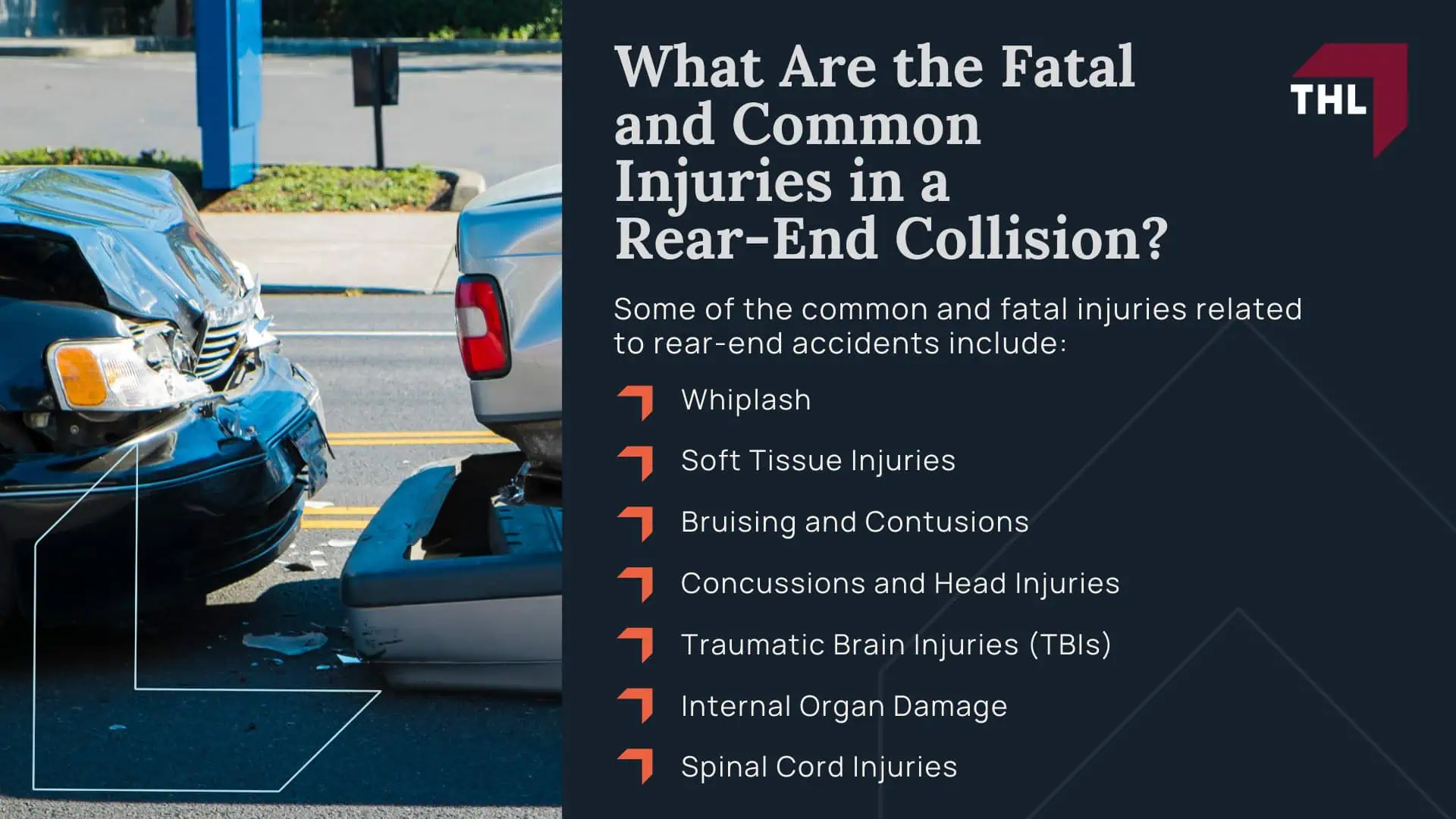 What Are the Fatal and Common Injuries in a Rear-End Collision?

THL

Some of the common and fatal injuries related to rear-end accidents include:

Whiplash

Soft Tissue Injuries

Bruising and Contusions

Concussions and Head Injuries

Traumatic Brain Injuries (TBIs)

Internal Organ Damage

Spinal Cord Injuries